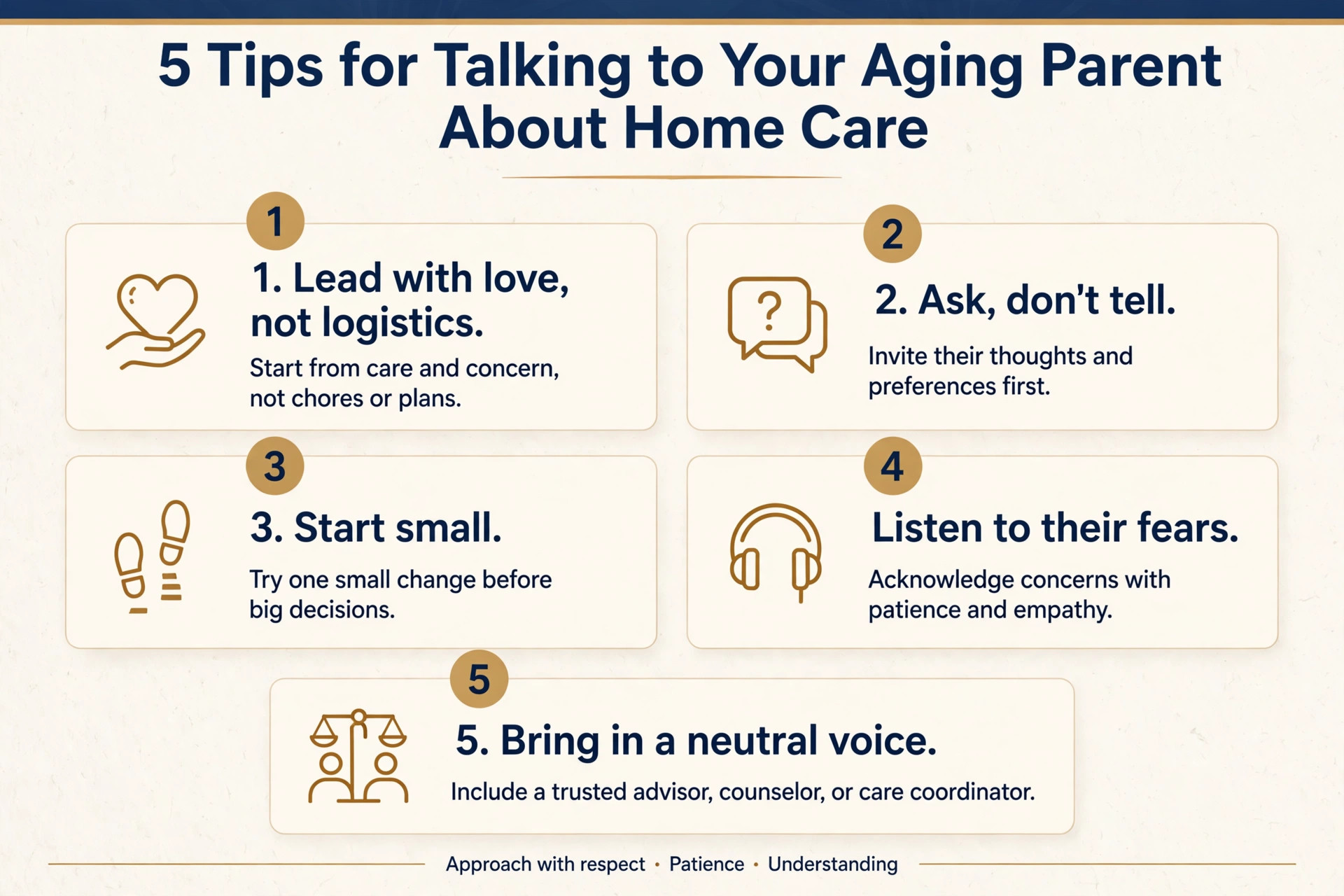 5 Tips for Talking to Your Aging Parent About Home Care

1

1. Lead with love, not logistics.

Start from care and concern, not chores or plans.

2

?

2. Ask, don't tell.

Invite their thoughts and preferences first.

3

3. Start small.

Try one small change before big decisions.

4

Listen to their fears.

Acknowledge concerns with patience and empathy.

5

5. Bring in a neutral voice.

Include a trusted advisor, counselor, or care coordinator.

Approach with respect • Patience • Understanding